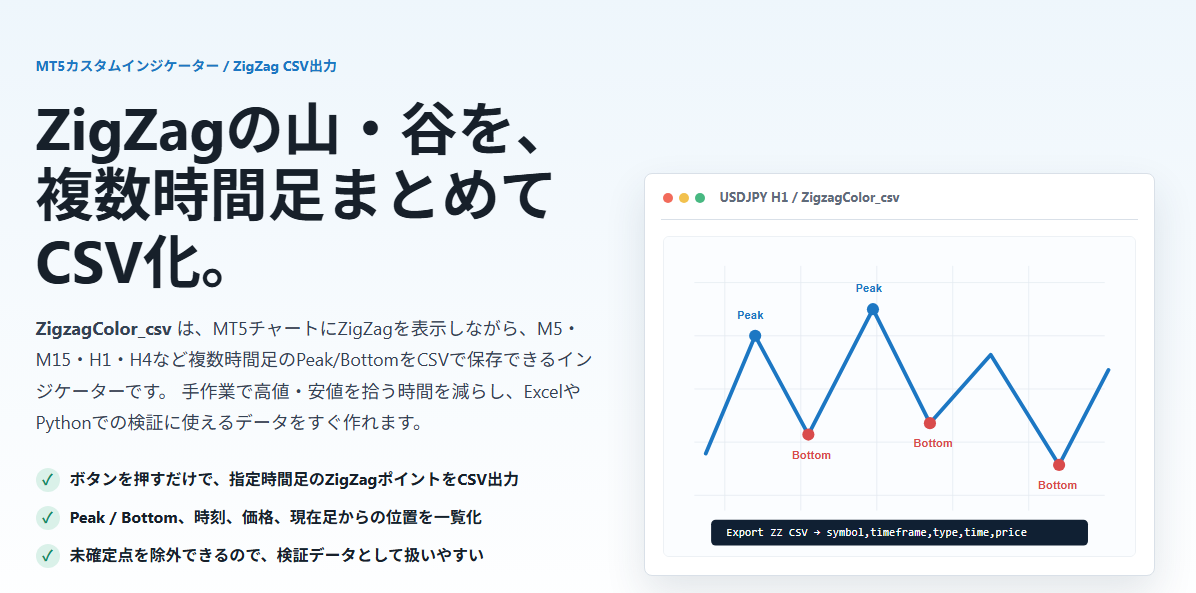 MT5カスタムインジケーター / ZigZag CSV出力

ZigZagの山・谷を、複数時間足まとめてCSV化。

ZigzagColor_csv は、MT5チャートにZigZagを表示しながら、M5・M15・H1・H4など複数時間足のPeak/BottomをCSVで保存できるインジケーターです。 手作業で高値・安値を拾う時間を減らし、ExcelやPythonでの検証に使えるデータをすぐ作れます。

✓ ボタンを押すだけで、指定時間足のZigZagポイントをCSV出力
✓ Peak / Bottom、時刻、価格、現在足からの位置を一覧化
✓ 未確定点を除外できるので、検証データとして扱いやすい

USDJPY H1 / ZigzagColor_csv

Peak
Peak
Bottom
Bottom
Bottom

Export ZZ CSV → symbol,timeframe,type,time,price